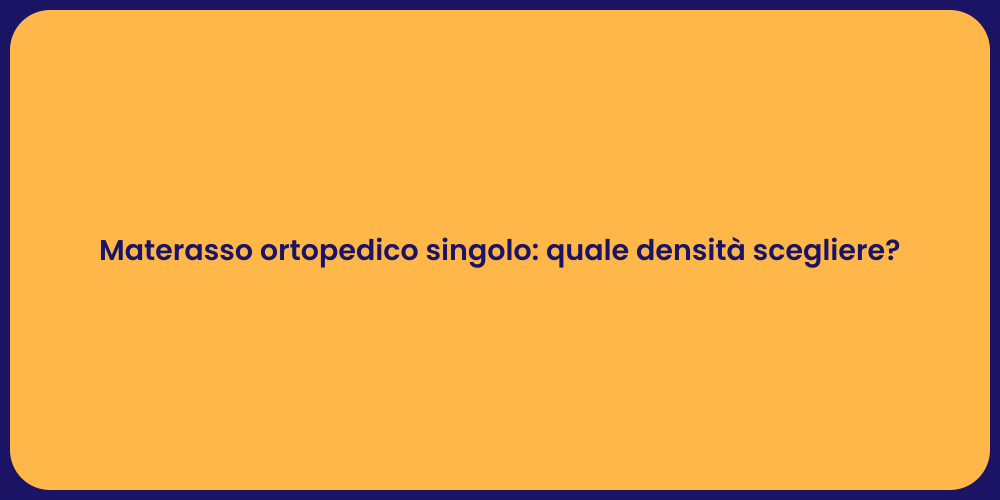 Materasso ortopedico singolo: quale densità scegliere?